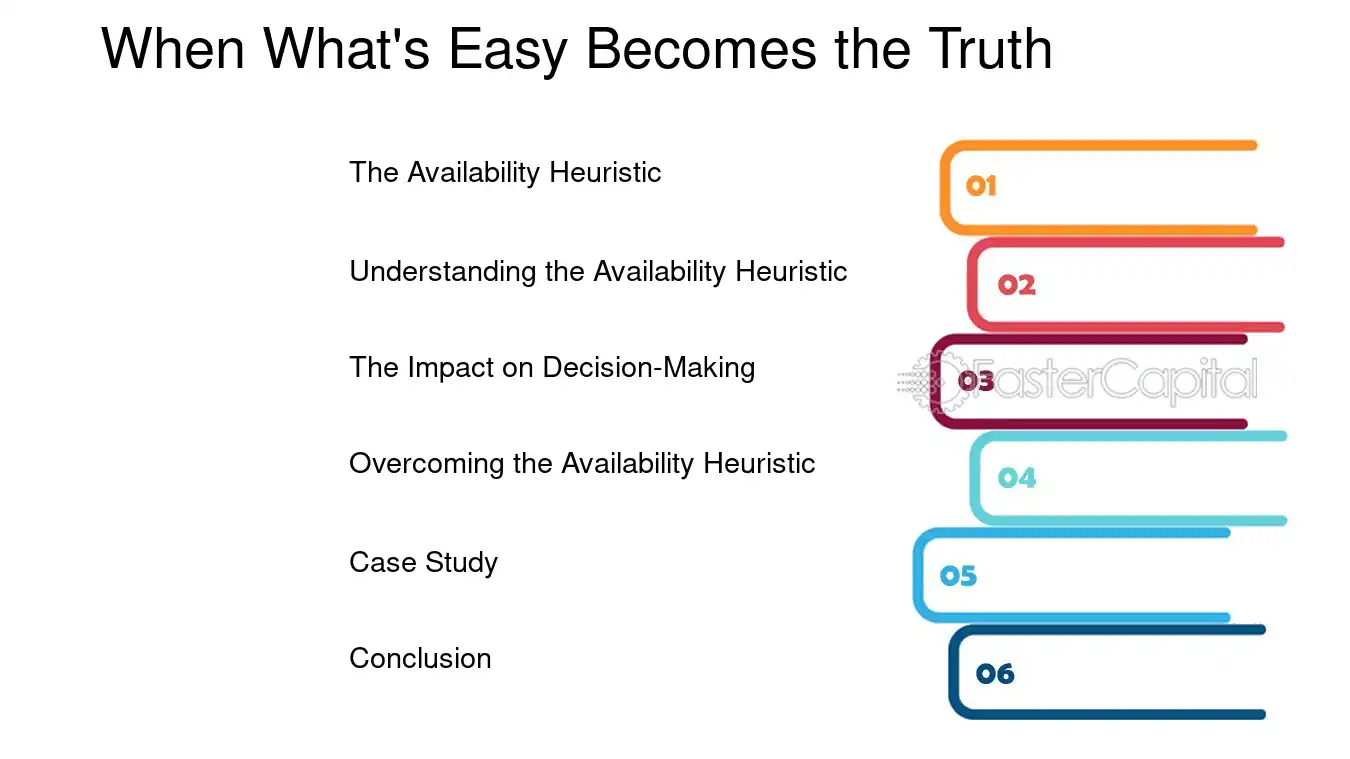 When What's Easy Becomes the Truth

The Availability Heuristic

Understanding the Availability Heuristic

The Impact on Decision-Making

Overcoming the Availability Heuristic

Case Study

Conclusion

01

02

03

04

05

06

FasterCapital